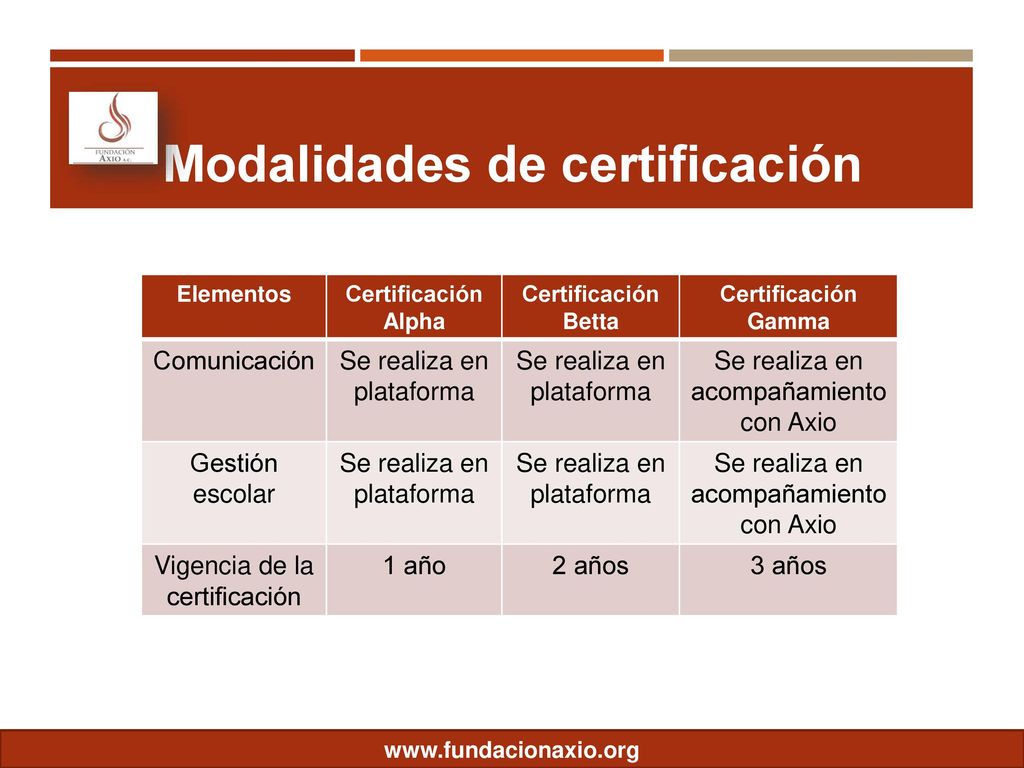 FUNDACIÓN AXIO A.C.

Modalidades de certificación

| Elementos | Certificación Alpha | Certificación Betta | Certificación Gamma |
|---|---|---|---|
| Comunicación | Se realiza en plataforma | Se realiza en plataforma | Se realiza en acompañamiento con Axio |
| Gestión escolar | Se realiza en plataforma | Se realiza en plataforma | Se realiza en acompañamiento con Axio |
| Vigencia de la certificación | 1 año | 2 años | 3 años |

www.fundacionaxio.org